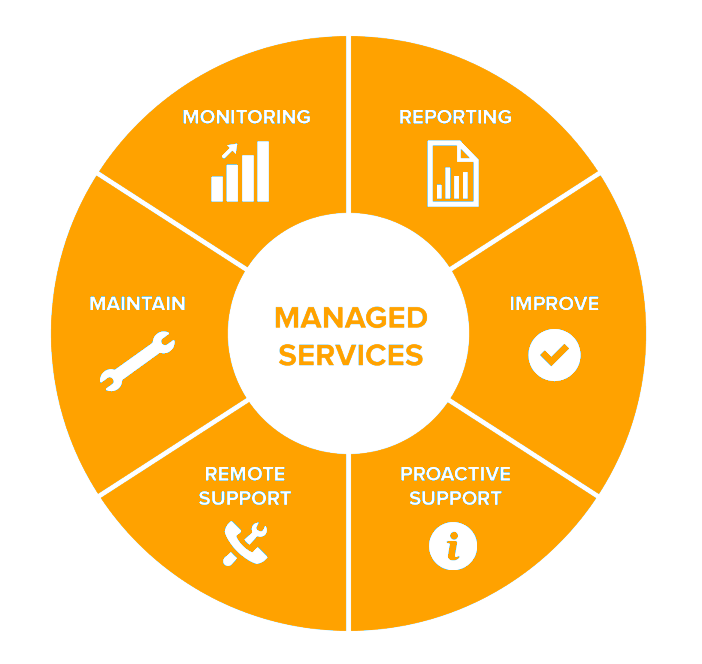 MANAGED SERVICES

MONITORING

REPORTING

IMPROVE

PROACTIVE SUPPORT

REMOTE SUPPORT

MAINTAIN